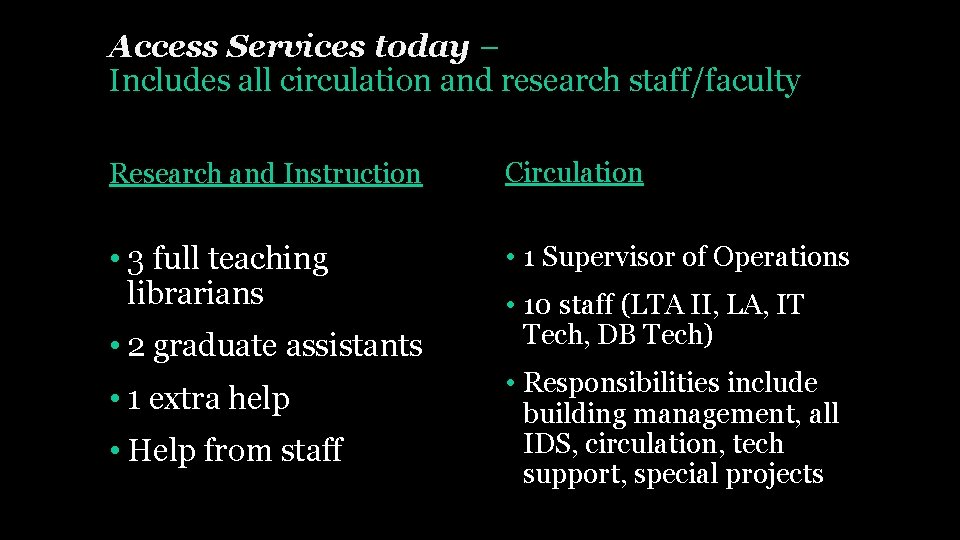 Access Services today –
Includes all circulation and research staff/faculty

Research and Instruction

• 3 full teaching librarians
• 2 graduate assistants
• 1 extra help
• Help from staff

Circulation

• 1 Supervisor of Operations
• 10 staff (LTA II, LA, IT Tech, DB Tech)
• Responsibilities include building management, all IDS, circulation, tech support, special projects